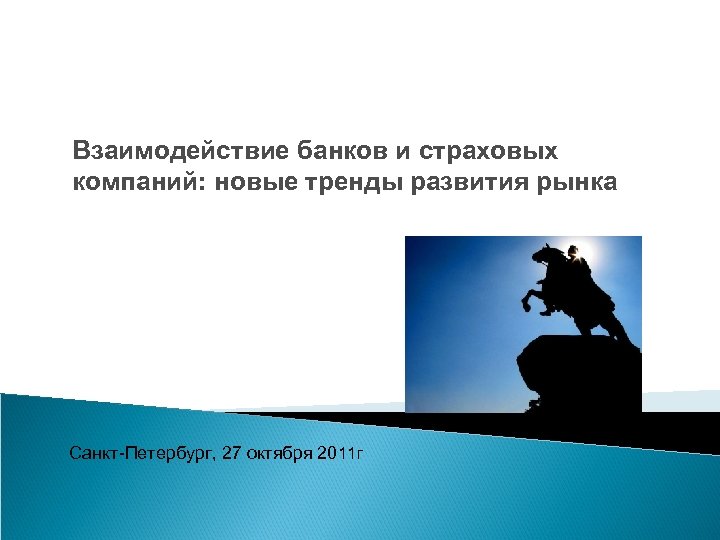 Взаимодействие банков и страховых компаний: новые тренды развития рынка

Санкт-Петербург, 27 октября 2011г